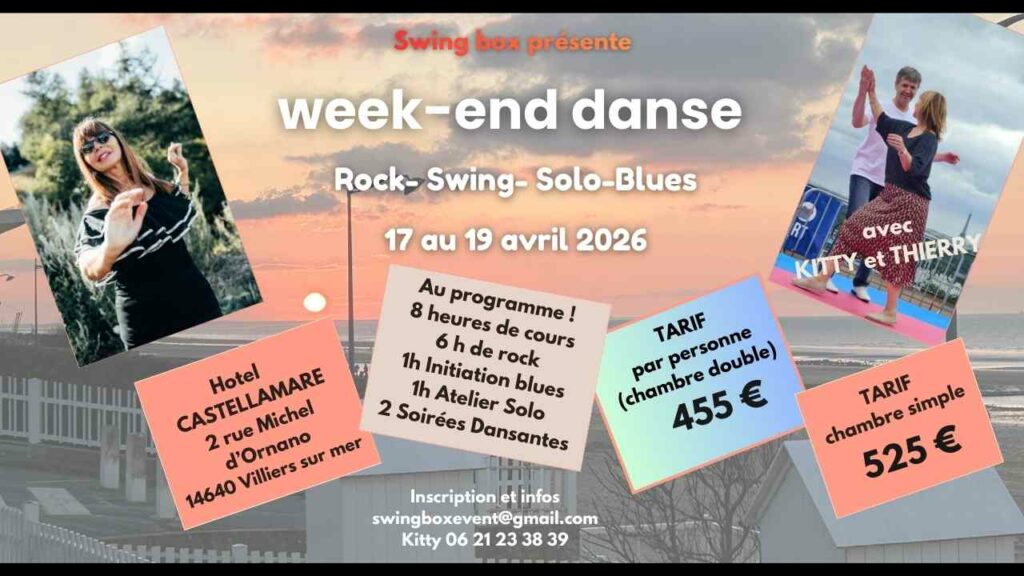 Swing box présente

week-end danse

Rock- Swing- Solo-Blues

17 au 19 avril 2026

avec KITTY et THIERRY

Hotel CASTELLAMARE 2 rue Michel d'Ornano 14640 Villiers sur mer

Au programme ! 8 heures de cours 6 h de rock 1h Initiation blues 1h Atelier Solo 2 Soirées Dansantes

TARIF par personne (chambre double) 455 €

TARIF chambre simple 525 €

Inscription et infos swingboxevent@gmail.com Kitty 06 21 23 38 39